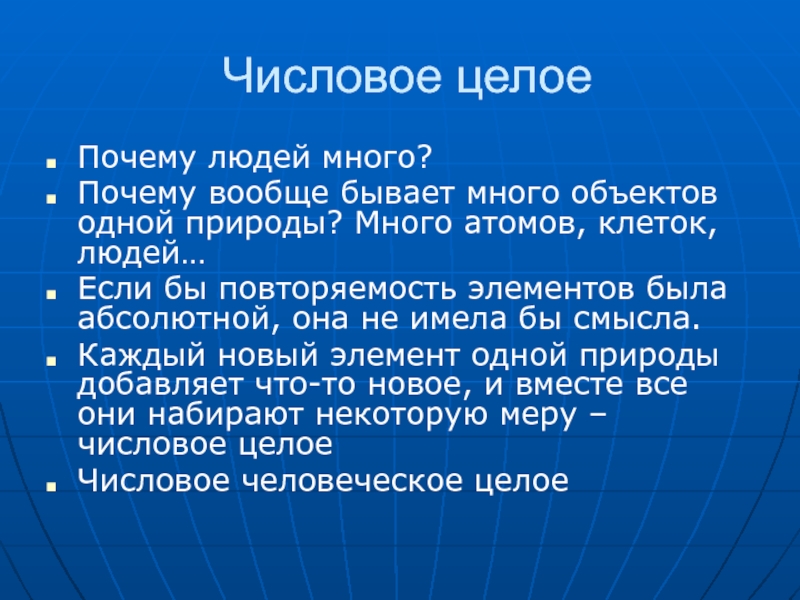 Числовое целое

- Почему людей много?
- Почему вообще бывает много объектов одной природы? Много атомов, клеток, людей…
- Если бы повторяемость элементов была абсолютной, она не имела бы смысла.
- Каждый новый элемент одной природы добавляет что-то новое, и вместе все они набирают некоторую меру – числовое целое
- Числовое человеческое целое